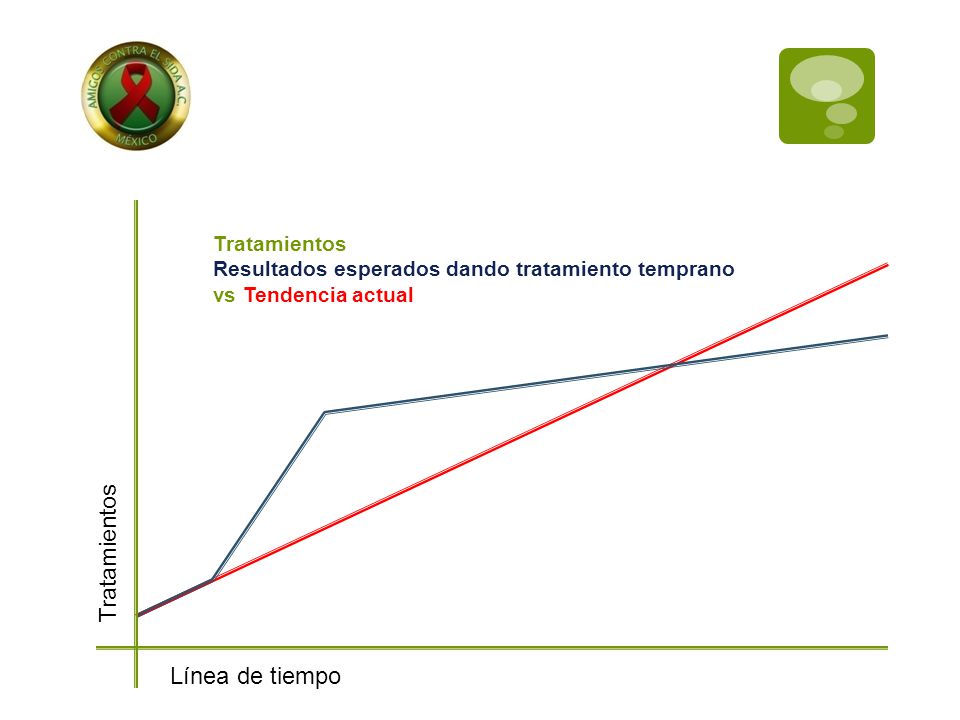 AMIGOS CONTRA EL SIDA A.C.
MÉXICO

Tratamientos
Resultados esperados dando tratamiento temprano
vs Tendencia actual

Tratamientos

Línea de tiempo